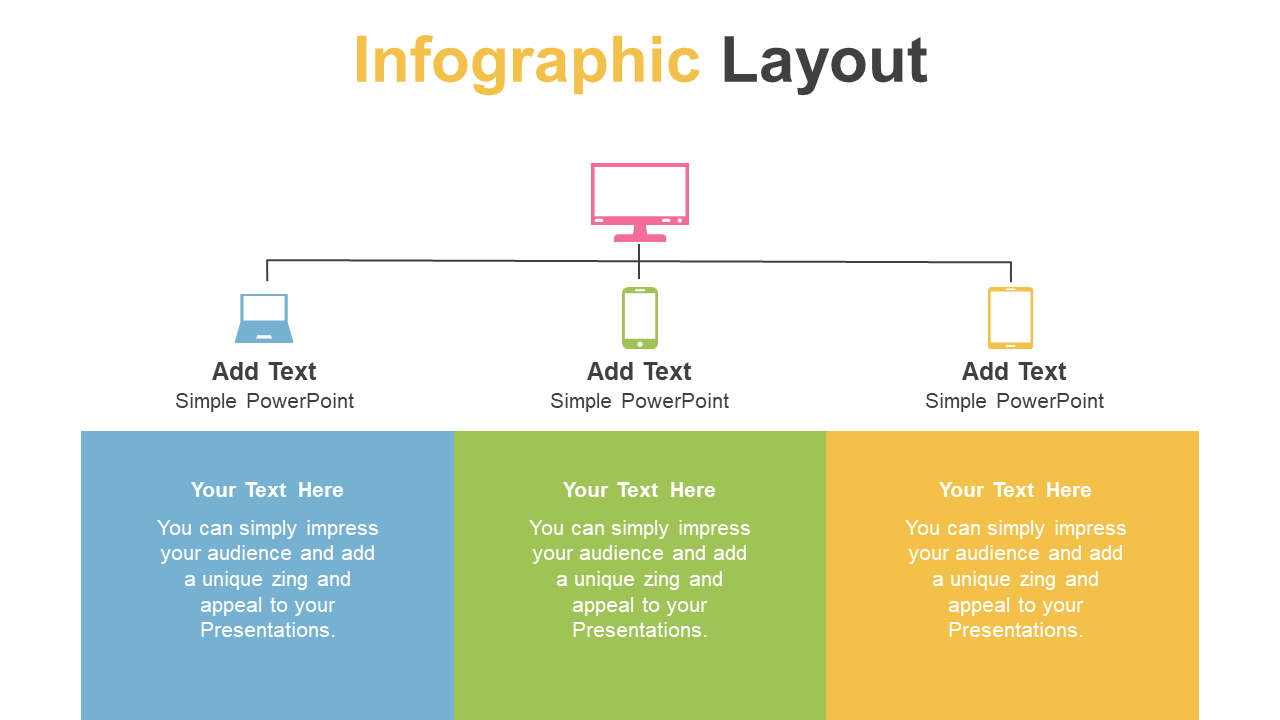 Infographic Layout

Add Text
Simple PowerPoint

Add Text
Simple PowerPoint

Add Text
Simple PowerPoint

Your Text Here
You can simply impress your audience and add a unique zing and appeal to your Presentations.

Your Text Here
You can simply impress your audience and add a unique zing and appeal to your Presentations.

Your Text Here
You can simply impress your audience and add a unique zing and appeal to your Presentations.